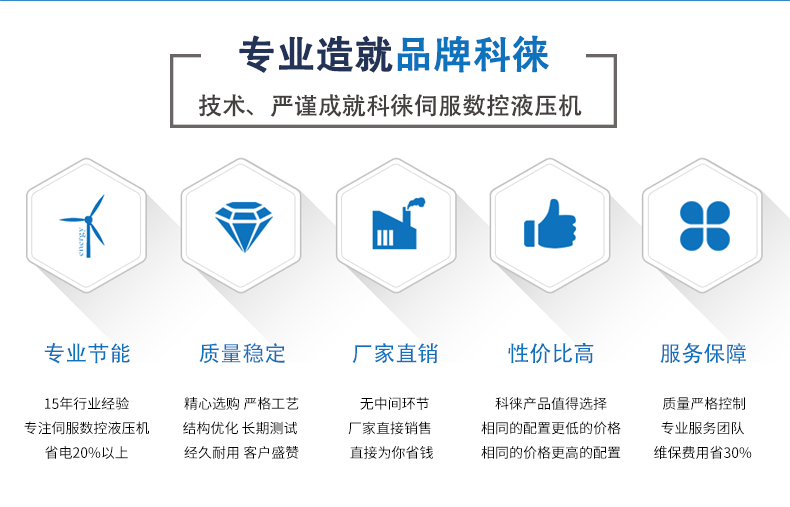 专业造就品牌科徕

技术、严谨成就科徕伺服数控液压机

energy

专业节能

15年行业经验
专注伺服数控液压机
省电20%以上

质量稳定

精心选购 严格工艺
结构优化 长期测试
经久耐用 客户盛赞

厂家直销

无中间环节
厂家直接销售
直接为你省钱

性价比高

科徕产品值得选择
相同的配置更低的价格
相同的价格更高的配置

服务保障

质量严格控制
专业服务团队
维保费用省30%